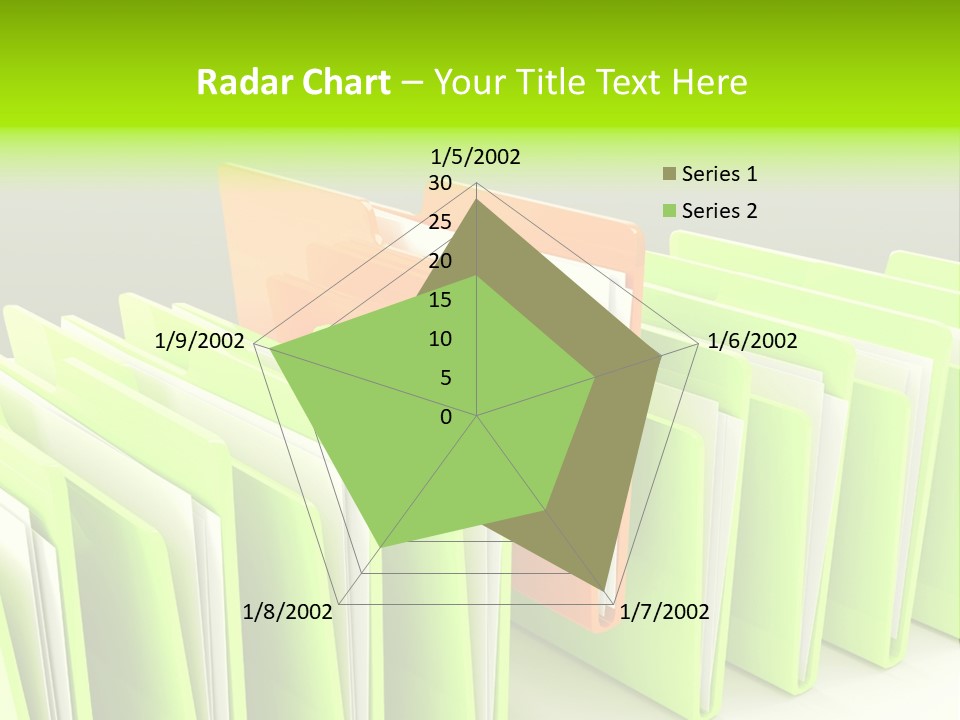 Radar Chart – Your Title Text Here

1/5/2002
30
25
20
15
10
5
0
1/6/2002
1/7/2002
1/8/2002
1/9/2002

Series 1
Series 2